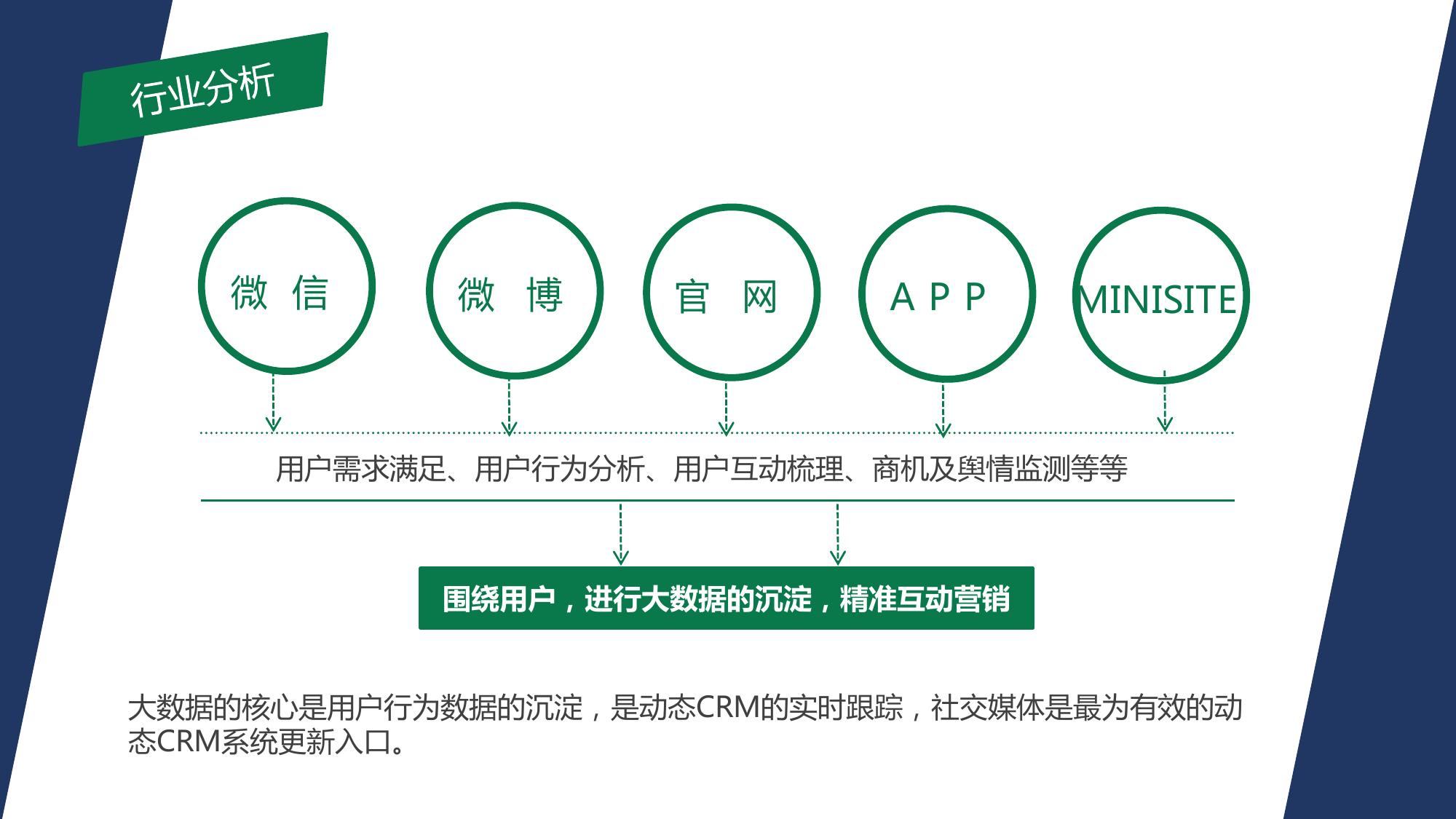 行业分析

微 信

微 博

官 网

A P P

MINISITE

用户需求满足、用户行为分析、用户互动梳理、商机及舆情监测等等

围绕用户，进行大数据的沉淀，精准互动营销

大数据的核心是用户行为数据的沉淀，是动态CRM的实时跟踪，社交媒体是最为有效的动态CRM系统更新入口。